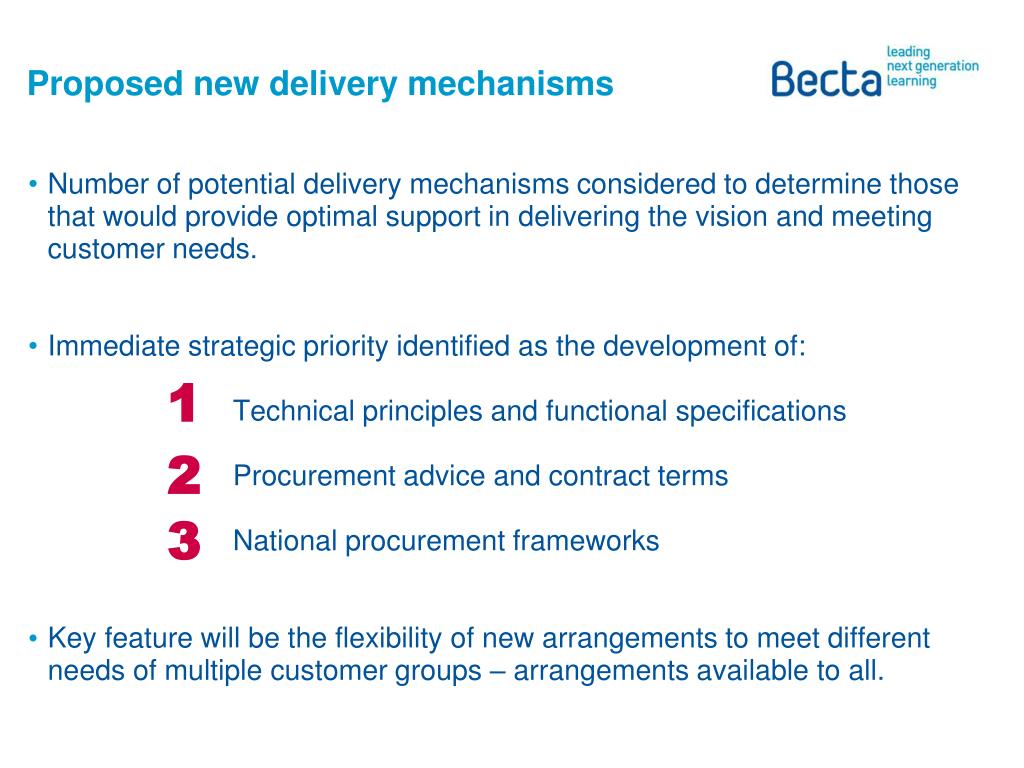 Proposed new delivery mechanisms

Becta leading next generation learning

• Number of potential delivery mechanisms considered to determine those that would provide optimal support in delivering the vision and meeting customer needs.

• Immediate strategic priority identified as the development of:

1 Technical principles and functional specifications

2 Procurement advice and contract terms

3 National procurement frameworks

• Key feature will be the flexibility of new arrangements to meet different needs of multiple customer groups – arrangements available to all.